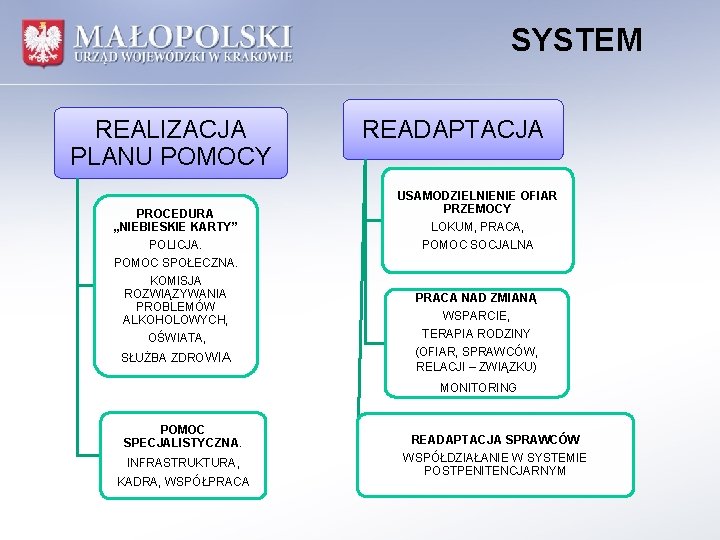 MAŁOPOLSKI
URZĄD WOJEWÓDZKI W KRAKOWIE

SYSTEM

REALIZACJA PLANU POMOCY

PROCEDURA „NIEBIESKIE KARTY”
POLICJA.
POMOC SPOŁECZNA.
KOMISJA ROZWIĄZYWANIA PROBLEMÓW ALKOHOLOWYCH,
OŚWIATA,
SŁUŻBA ZDROWIA

POMOC SPECJALISTYCZNA.
INFRASTRUKTURA,
KADRA, WSPÓŁPRACA

READAPTACJA

USAMODZIELNIENIE OFIAR PRZEMOCY
LOKUM, PRACA,
POMOC SOCJALNA

PRACA NAD ZMIANĄ
WSPARCIE,
TERAPIA RODZINY
(OFIAR, SPRAWCÓW, RELACJI – ZWIĄZKU)
MONITORING

READAPTACJA SPRAWCÓW
WSPÓŁDZIAŁANIE W SYSTEMIE POSTPENITENCJARNYM